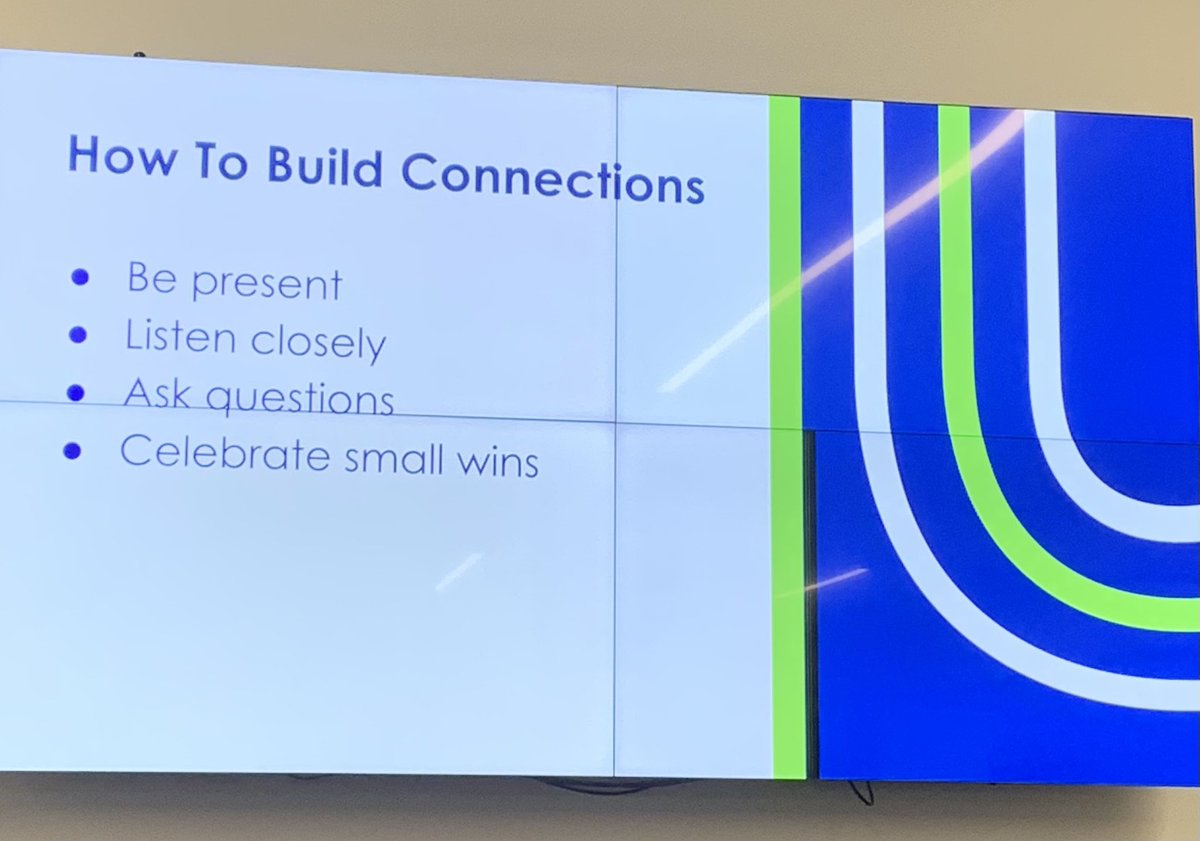 How To Build Connections

- Be present
- Listen closely
- Ask questions
- Celebrate small wins